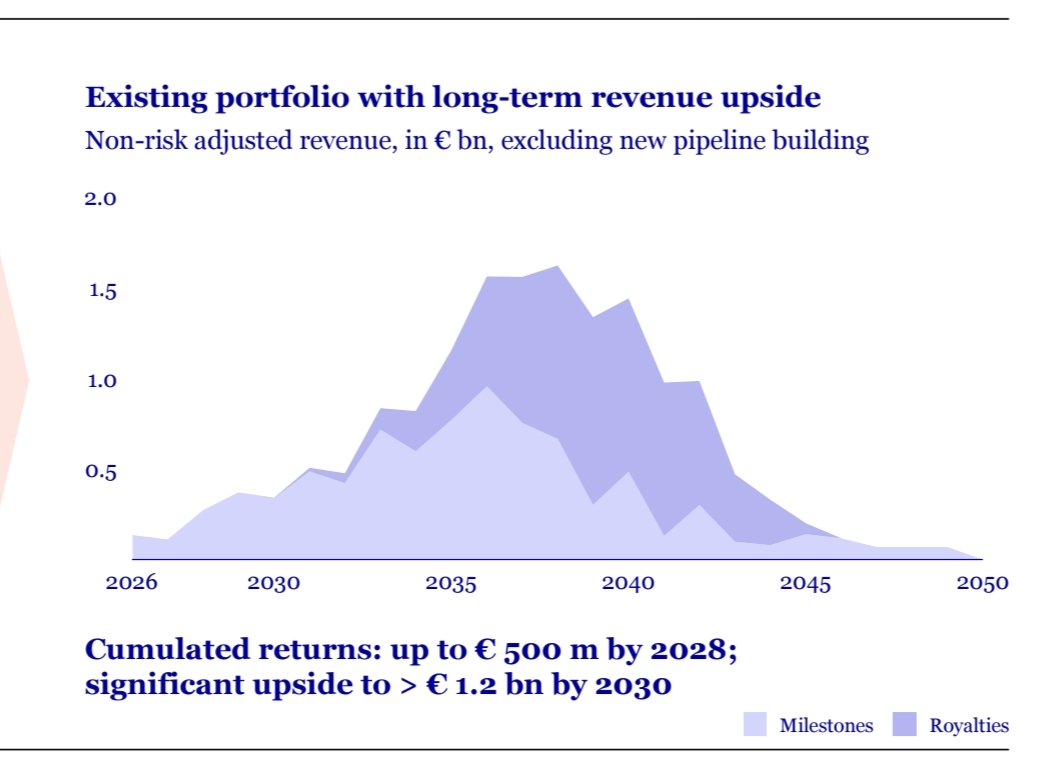 Existing portfolio with long-term revenue upside

Non-risk adjusted revenue, in € bn, excluding new pipeline building

2.0
1.5
1.0
0.5

2026 2030 2035 2040 2045 2050

Cumulated returns: up to € 500 m by 2028; significant upside to > € 1.2 bn by 2030

Milestones Royalties